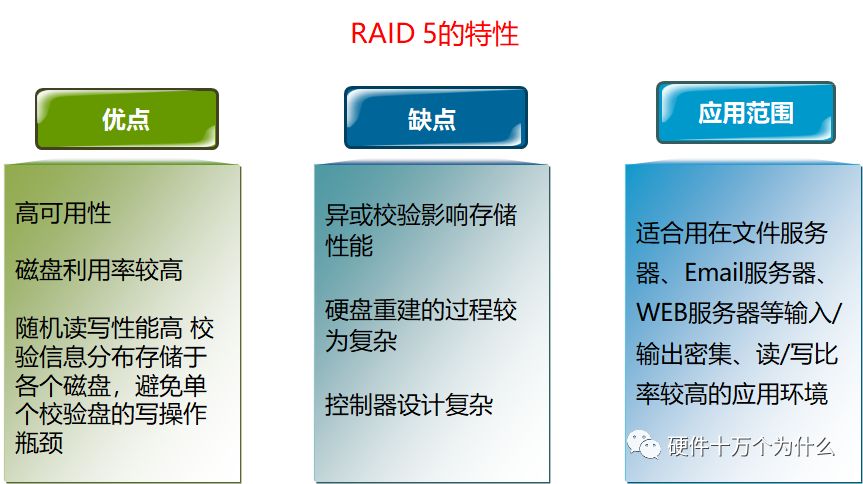 RAID 5的特性

优点

高可用性

磁盘利用率较高

随机读写性能高 校验信息分布存储于各个磁盘，避免单个校验盘的写操作瓶颈

缺点

异或校验影响存储性能

硬盘重建的过程较为复杂

控制器设计复杂

应用范围

适合用在文件服务器、Email服务器、WEB服务器等输入/输出密集、读/写比率较高的应用环境

硬件十万个为什么